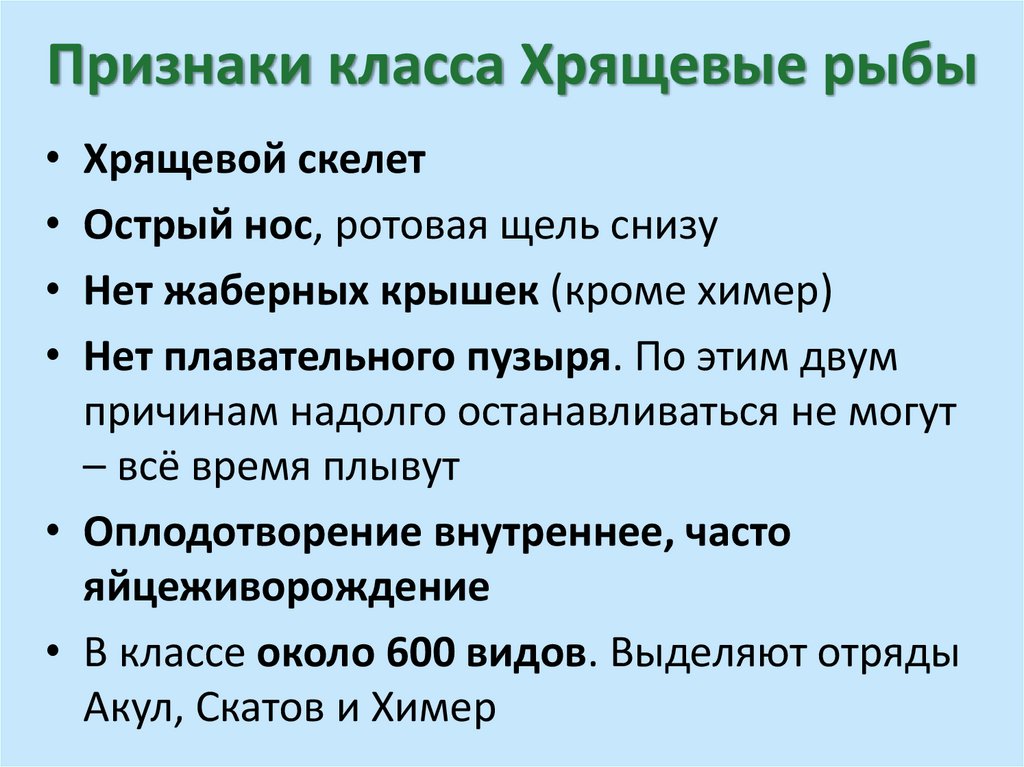 Признаки класса Хрящевые рыбы

• Хрящевой скелет
• Острый нос, ротовая щель снизу
• Нет жаберных крышек (кроме химер)
• Нет плавательного пузыря. По этим двум причинам надолго останавливаться не могут – всё время плывут
• Оплодотворение внутреннее, часто яйцеживорождение
• В классе около 600 видов. Выделяют отряды Акул, Скатов и Химер